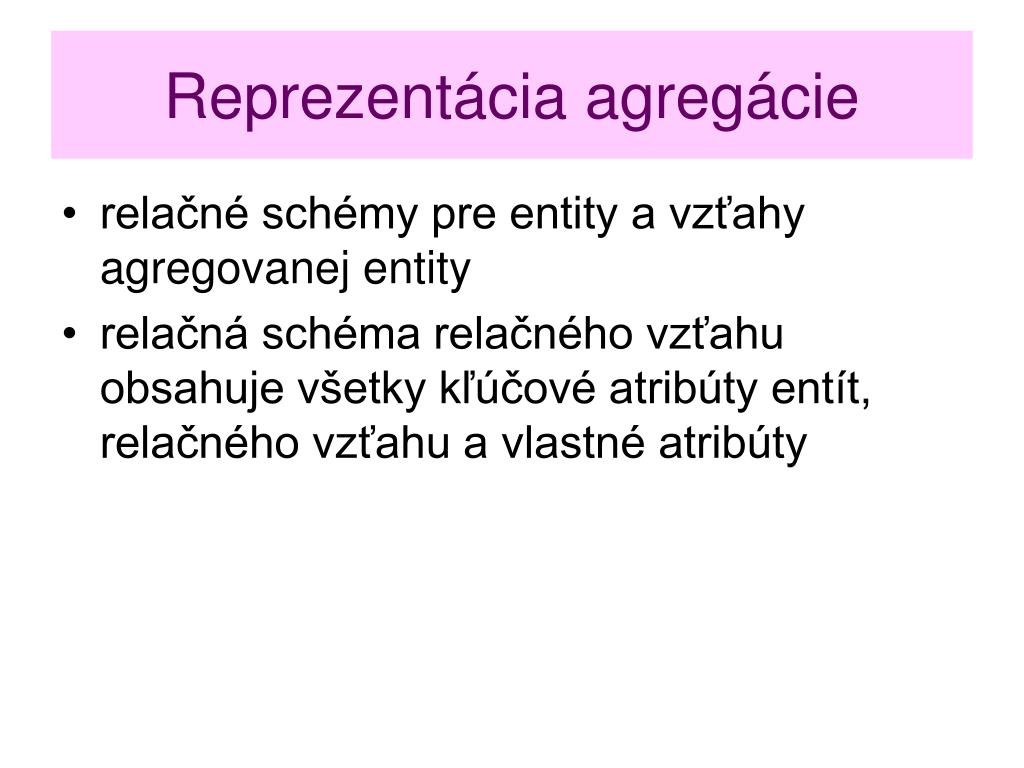 Reprezentácia agregácie

• relačné schémy pre entity a vzťahy agregovanej entity
• relačná schéma relačného vzťahu obsahuje všetky kľúčové atribúty entít, relačného vzťahu a vlastné atribúty